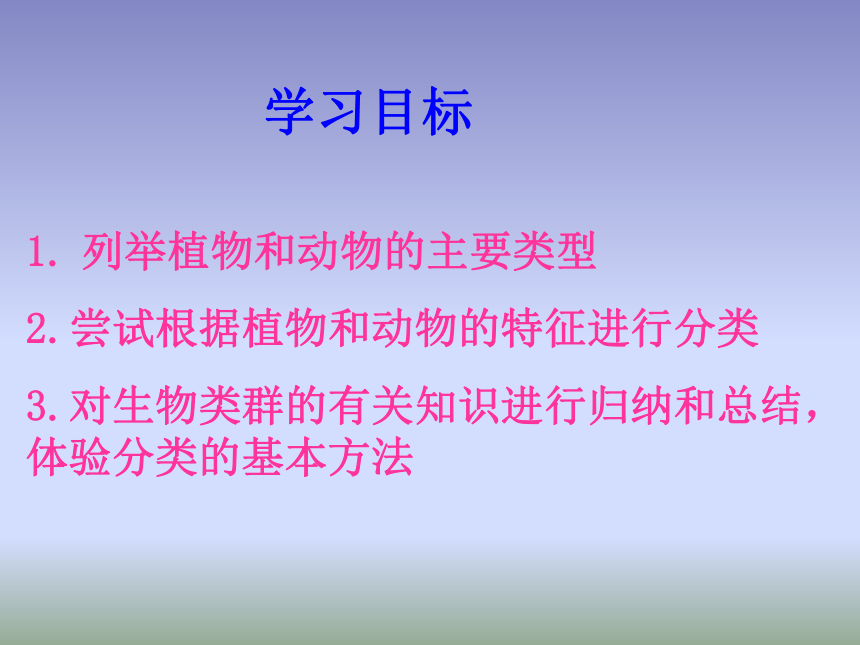 学习目标

1. 列举植物和动物的主要类型

2.尝试根据植物和动物的特征进行分类

3.对生物类群的有关知识进行归纳和总结，体验分类的基本方法